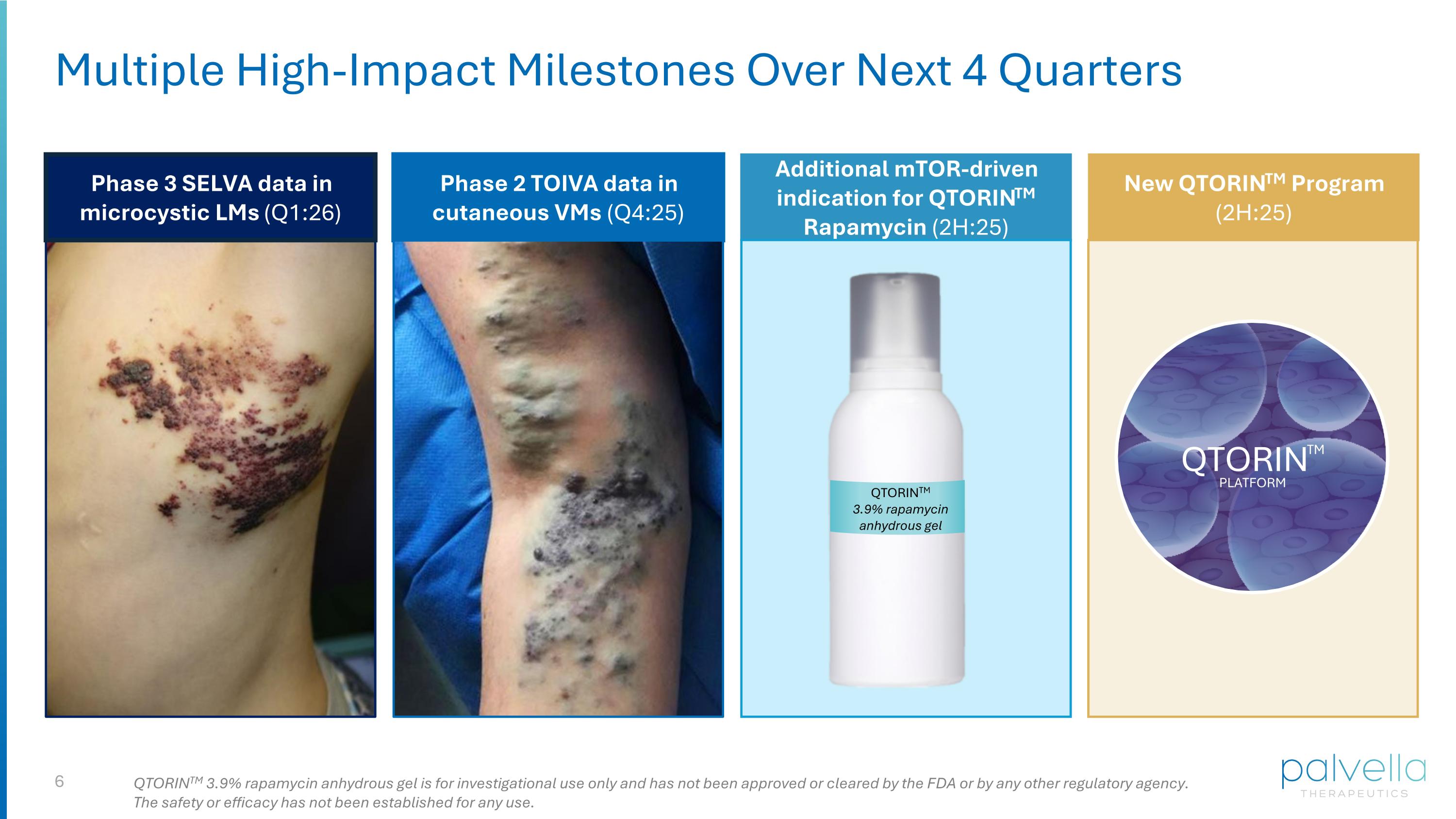 Multiple High-Impact Milestones Over Next 4 Quarters

Phase 3 SELVA data in microcystic LMs (Q1:26)

Phase 2 TOIVA data in cutaneous VMs (Q4:25)

Additional mTOR-driven indication for QTORIN$^{TM}$ Rapamycin (2H:25)

QTORIN$^{TM}$ 3.9% rapamycin anhydrous gel

New QTORIN$^{TM}$ Program (2H:25)

QTORIN$^{TM}$ PLATFORM

6

QTORIN$^{TM}$ 3.9% rapamycin anhydrous gel is for investigational use only and has not been approved or cleared by the FDA or by any other regulatory agency. The safety or efficacy has not been established for any use.

palvella THERAPEUTICS